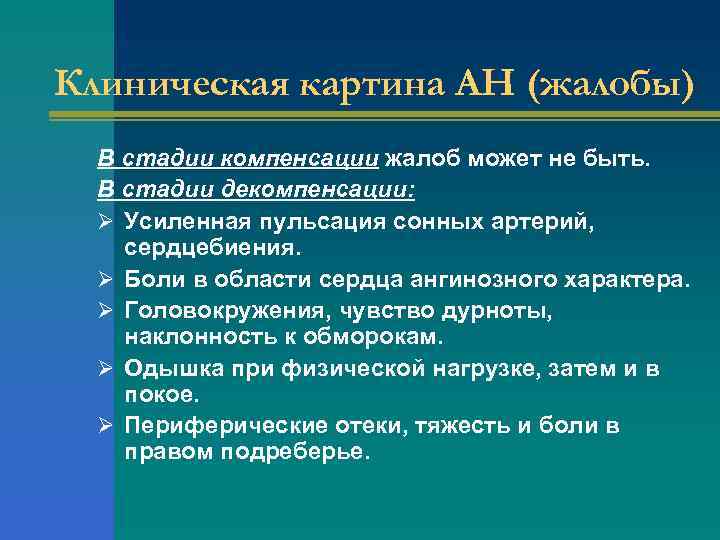 Клиническая картина АН (жалобы)

В стадии компенсации жалоб может не быть.
В стадии декомпенсации:

➢ Усиленная пульсация сонных артерий, сердцебиения.
➢ Боли в области сердца ангинозного характера.
➢ Головокружения, чувство дурноты, наклонность к обморокам.
➢ Одышка при физической нагрузке, затем и в покое.
➢ Периферические отеки, тяжесть и боли в правом подреберье.